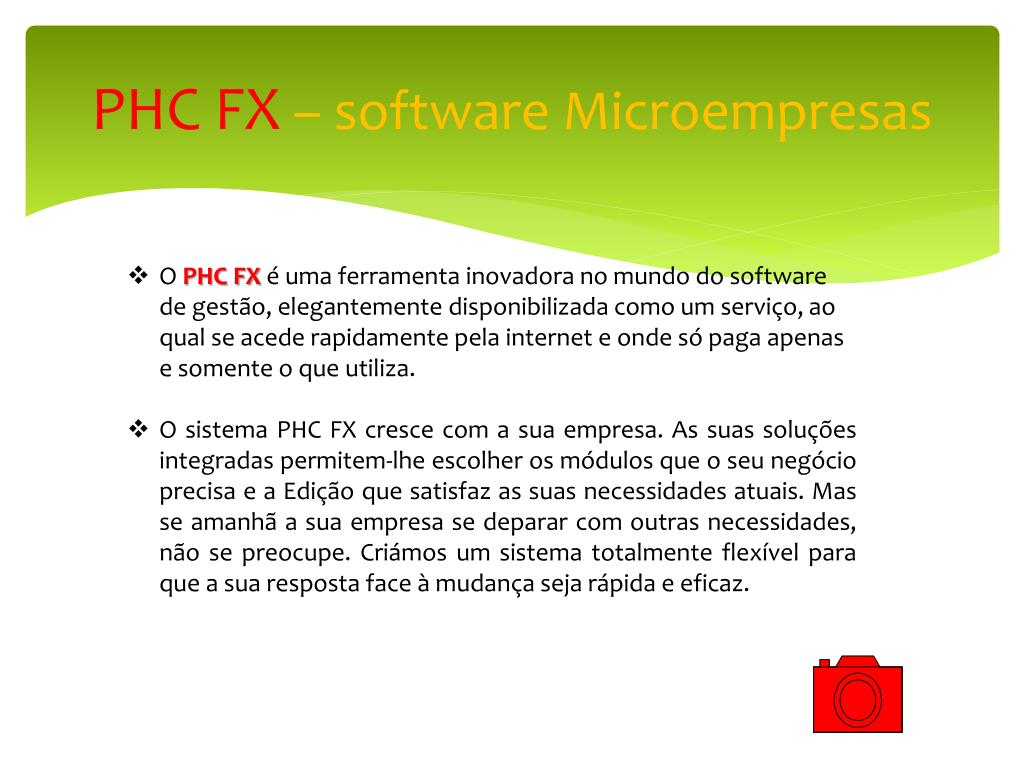 PHC FX – software Microempresas

❖ O PHC FX é uma ferramenta inovadora no mundo do software de gestão, elegantemente disponibilizada como um serviço, ao qual se acede rapidamente pela internet e onde só paga apenas e somente o que utiliza.

❖ O sistema PHC FX cresce com a sua empresa. As suas soluções integradas permitem-lhe escolher os módulos que o seu negócio precisa e a Edição que satisfaz as suas necessidades atuais. Mas se amanhã a sua empresa se deparar com outras necessidades, não se preocupe. Criámos um sistema totalmente flexível para que a sua resposta face à mudança seja rápida e eficaz.